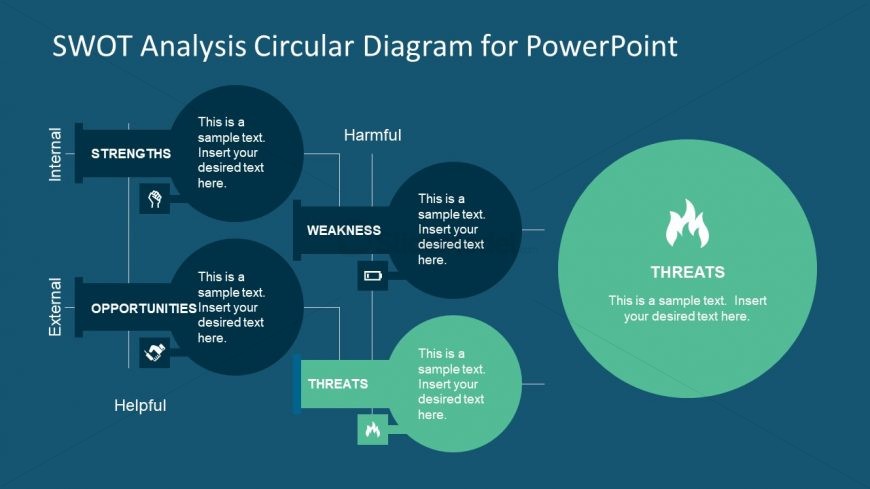 SWOT Analysis Circular Diagram for PowerPoint

Internal

STRENGTHS

This is a sample text. Insert your desired text here.

External

OPPORTUNITIES

This is a sample text. Insert your desired text here.

Helpful

Harmful

WEAKNESS

This is a sample text. Insert your desired text here.

THREATS

This is a sample text. Insert your desired text here.

THREATS

This is a sample text. Insert your desired text here.